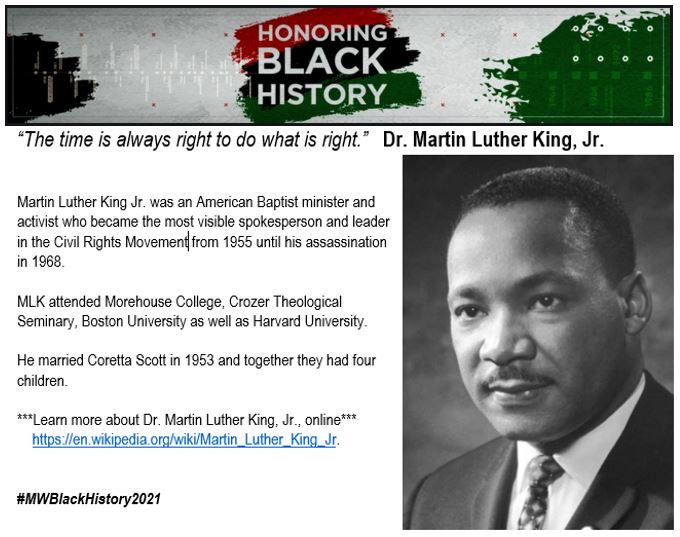 HONORING BLACK HISTORY

"The time is always right to do what is right." Dr. Martin Luther King, Jr.

Martin Luther King Jr. was an American Baptist minister and activist who became the most visible spokesperson and leader in the Civil Rights Movement from 1955 until his assassination in 1968.

MLK attended Morehouse College, Crozer Theological Seminary, Boston University as well as Harvard University.

He married Coretta Scott in 1953 and together they had four children.

***Learn more about Dr. Martin Luther King, Jr., online***
https://en.wikipedia.org/wiki/Martin_Luther_King_Jr.

#MWBlackHistory2021